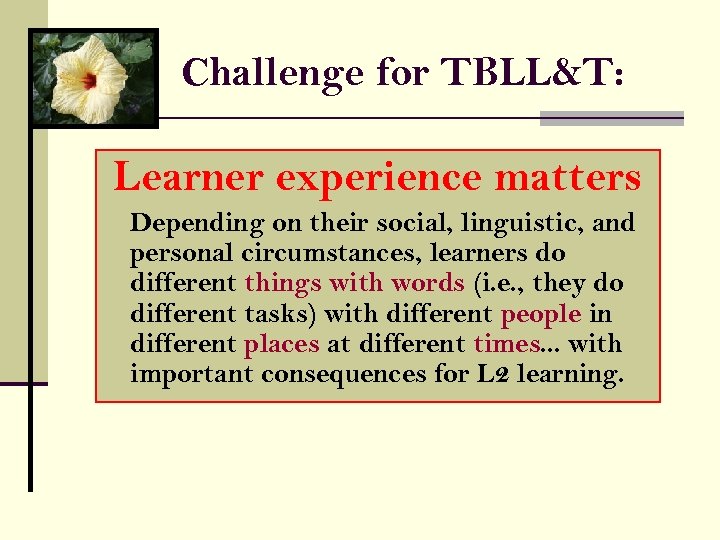 Challenge for TBLL&T:

Learner experience matters

Depending on their social, linguistic, and personal circumstances, learners do different things with words (i.e., they do different tasks) with different people in different places at different times... with important consequences for L2 learning.